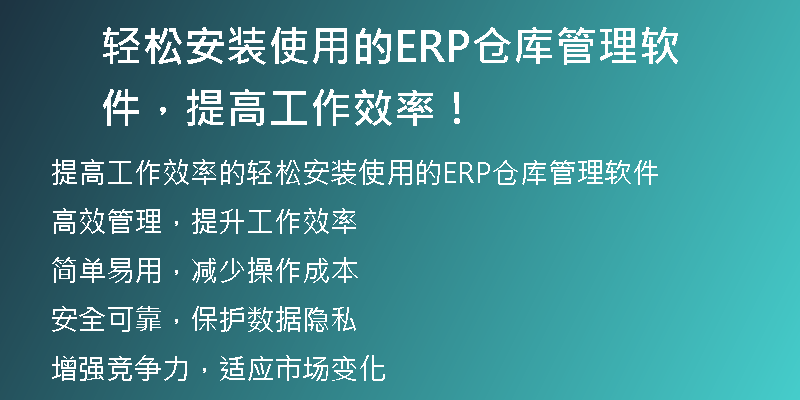 轻松安装使用的ERP仓库管理软件，提高工作效率！

提高工作效率的轻松安装使用的ERP仓库管理软件

高效管理，提升工作效率

简单易用，减少操作成本

安全可靠，保护数据隐私

增强竞争力，适应市场变化